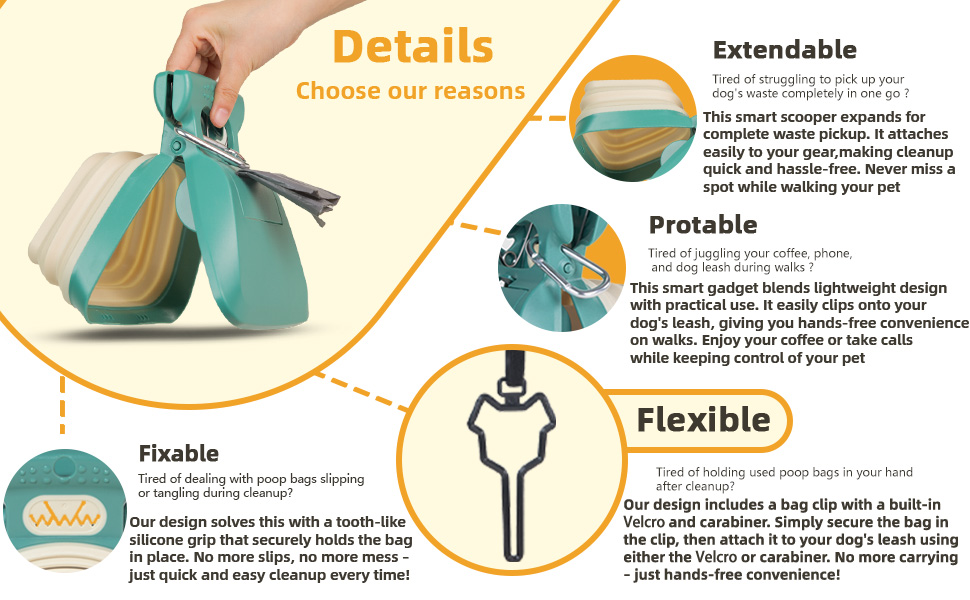 Details
Choose our reasons

Extendable
Tired of struggling to pick up your dog's waste completely in one go ?
This smart scooper expands for complete waste pickup. It attaches easily to your gear,making cleanup quick and hassle-free. Never miss a spot while walking your pet

Protable
Tired of juggling your coffee, phone, and dog leash during walks ?
This smart gadget blends lightweight design with practical use. It easily clips onto your dog's leash, giving you hands-free convenience on walks. Enjoy your coffee or take calls while keeping control of your pet

Flexible
Tired of holding used poop bags in your hand after cleanup?
Our design includes a bag clip with a built-in Velcro and carabiner. Simply secure the bag in the clip, then attach it to your dog's leash using either the Velcro or carabiner. No more carrying - just hands-free convenience!

Fixable
Tired of dealing with poop bags slipping or tangling during cleanup?
Our design solves this with a tooth-like silicone grip that securely holds the bag in place. No more slips, no more mess - just quick and easy cleanup every time!